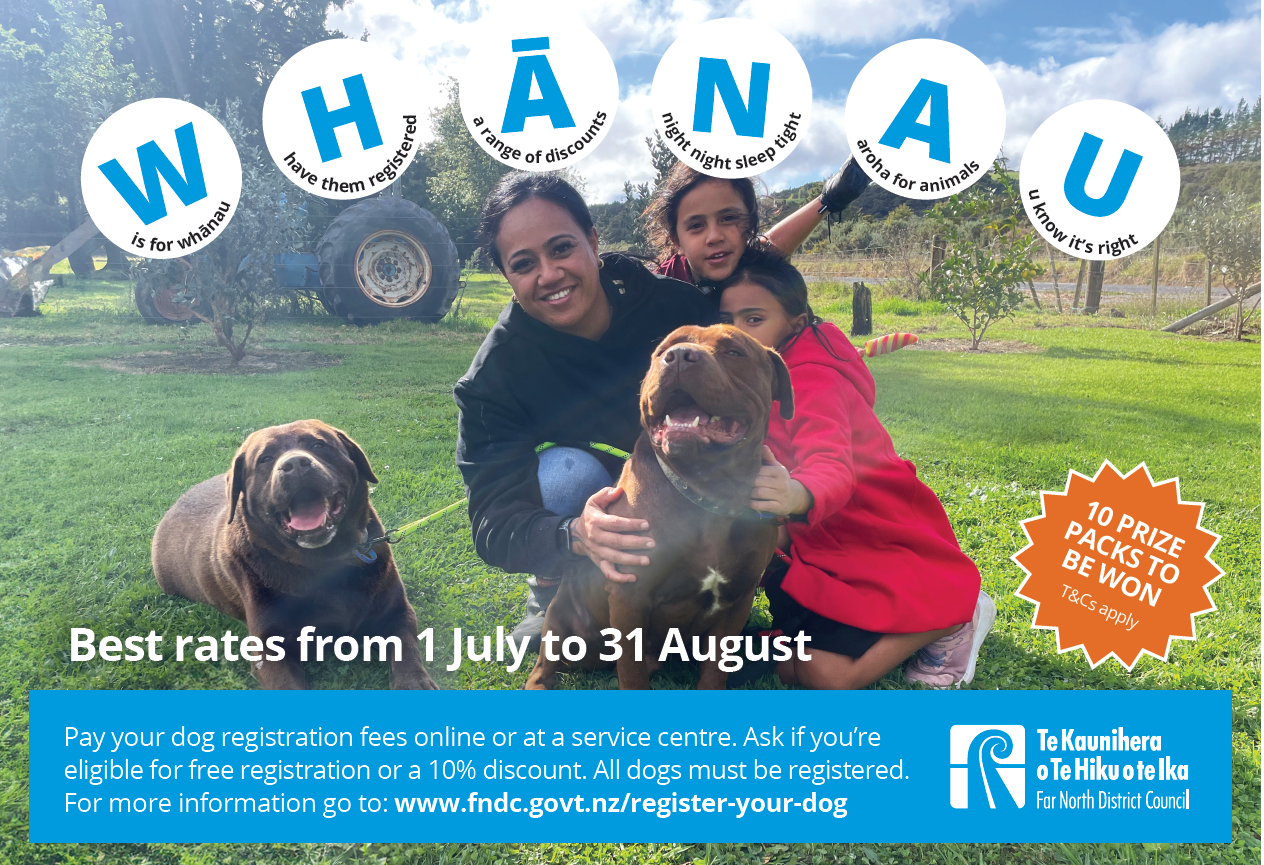 W
is for whānau

H
have them registered

Ā
a range of discounts

N
night night sleep tight

A
aroha for animals

U
u know it's right

10 PRIZE PACKS TO BE WON
T&Cs apply

Best rates from 1 July to 31 August

Pay your dog registration fees online or at a service centre. Ask if you're eligible for free registration or a 10% discount. All dogs must be registered. For more information go to: www.fndc.govt.nz/register-your-dog

Te Kaunihera o Te Hiku o te Ika
Far North District Council